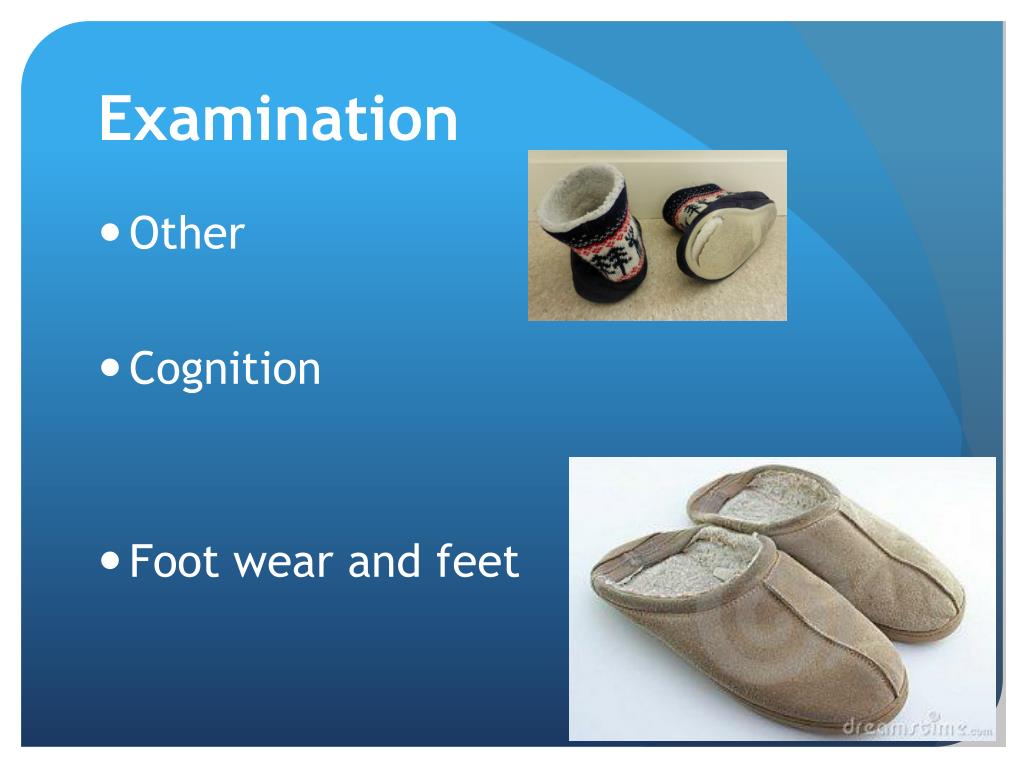 Examination

• Other

• Cognition

• Foot wear and feet

dreamstime.com